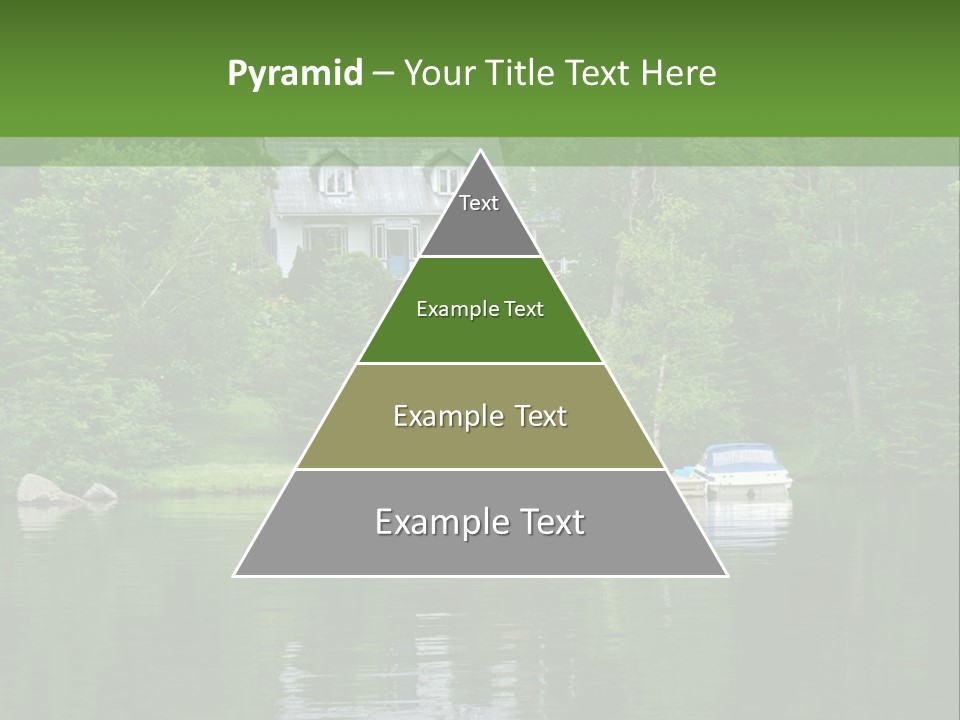 Pyramid – Your Title Text Here

Text

Example Text

Example Text

Example Text